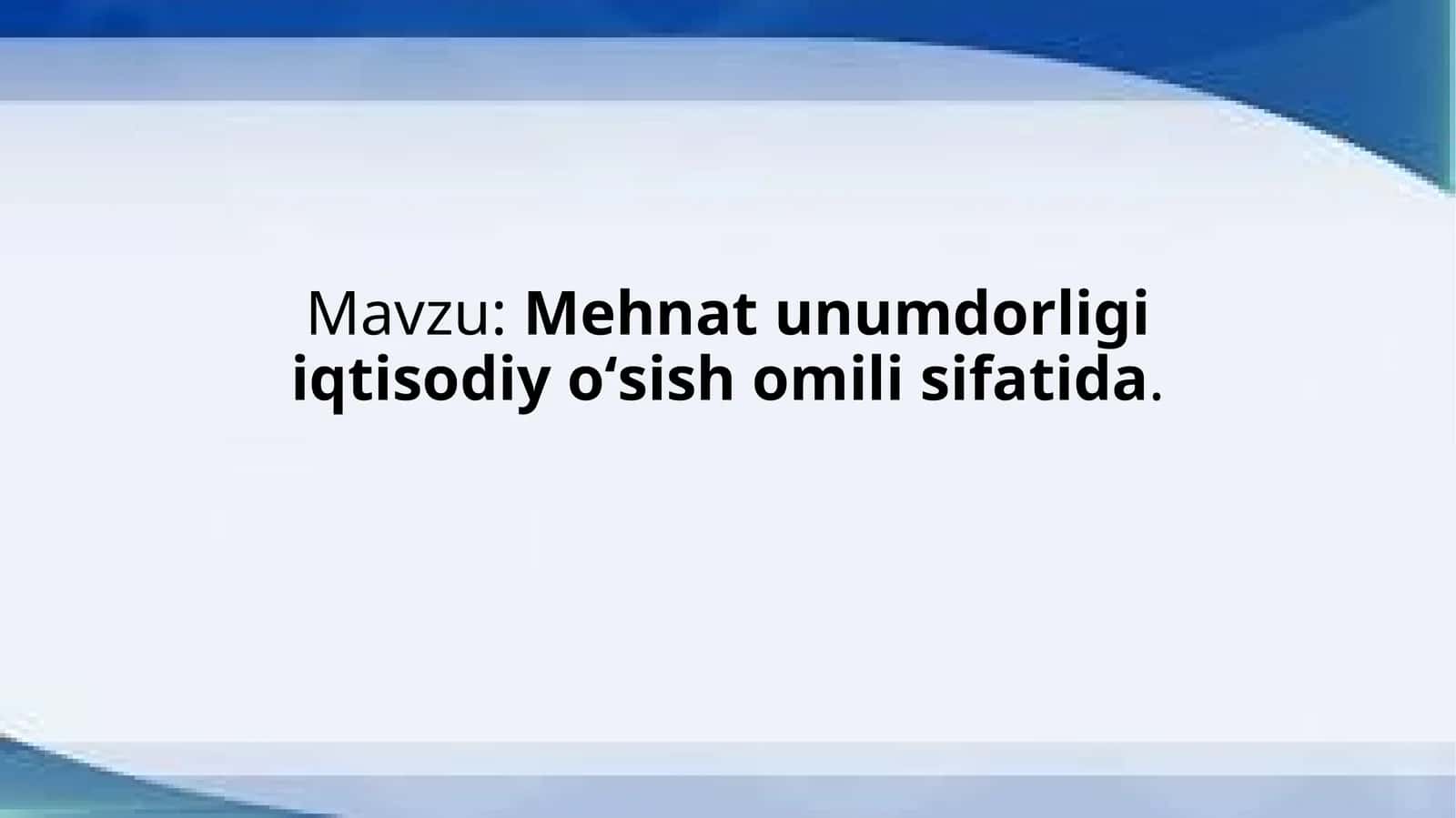 Mavzu: Mehnat unumdorligi iqtisodiy o‘sish omili sifatida.